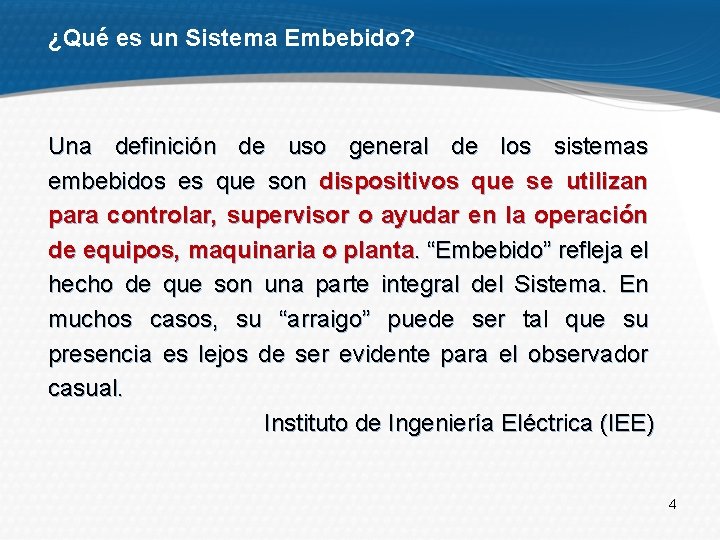 ¿Qué es un Sistema Embebido?

Una definición de uso general de los sistemas embebidos es que son dispositivos que se utilizan para controlar, supervisor o ayudar en la operación de equipos, maquinaria o planta. “Embebido” refleja el hecho de que son una parte integral del Sistema. En muchos casos, su “arraigo” puede ser tal que su presencia es lejos de ser evidente para el observador casual.

Instituto de Ingeniería Eléctrica (IEE)

4